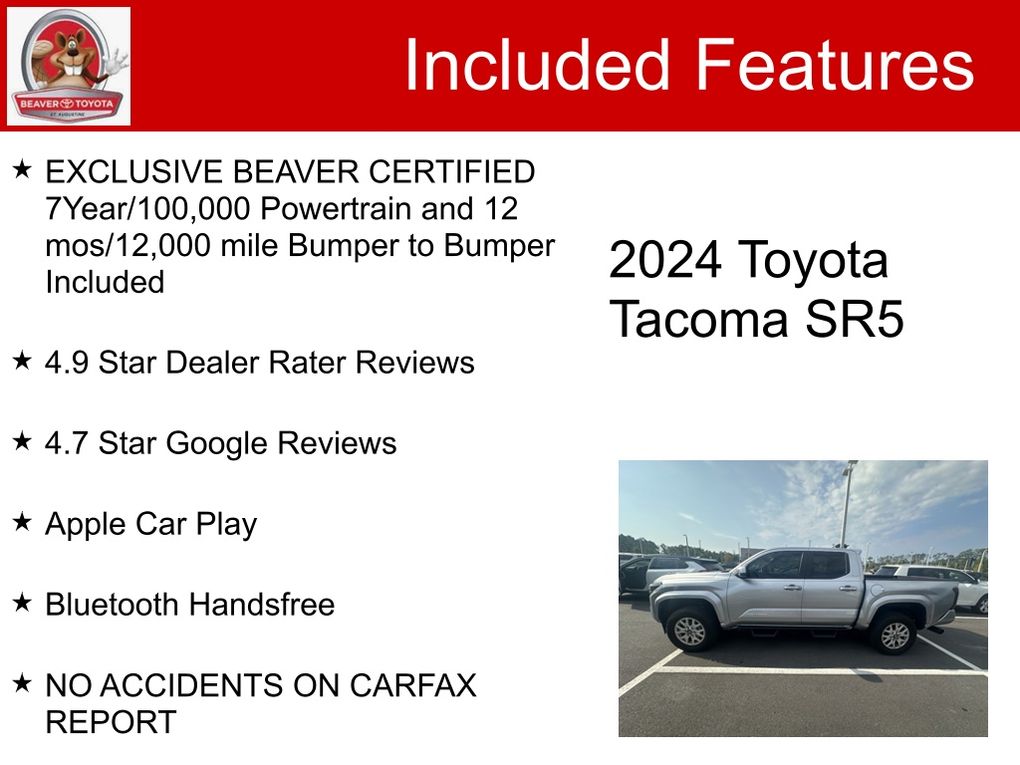 BEAVER TOYOTA
ST. AUGUSTINE

Included Features

★ EXCLUSIVE BEAVER CERTIFIED 7Year/100,000 Powertrain and 12 mos/12,000 mile Bumper to Bumper Included

★ 4.9 Star Dealer Rater Reviews

★ 4.7 Star Google Reviews

★ Apple Car Play

★ Bluetooth Handsfree

★ NO ACCIDENTS ON CARFAX REPORT

2024 Toyota Tacoma SR5